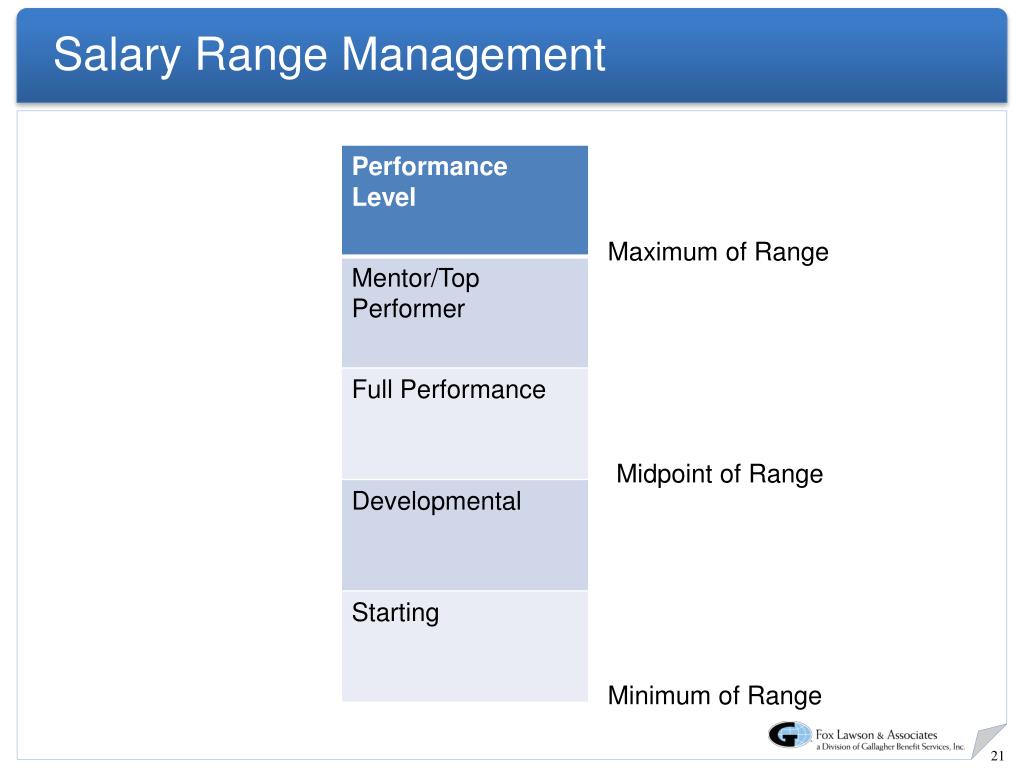 Salary Range Management

| Performance Level |
|---|
| Mentor/Top Performer |
| Full Performance |
| Developmental |
| Starting |

Maximum of Range

Midpoint of Range

Minimum of Range

Fox Lawson & Associates
a Division of Gallagher Benefit Services, Inc.

21